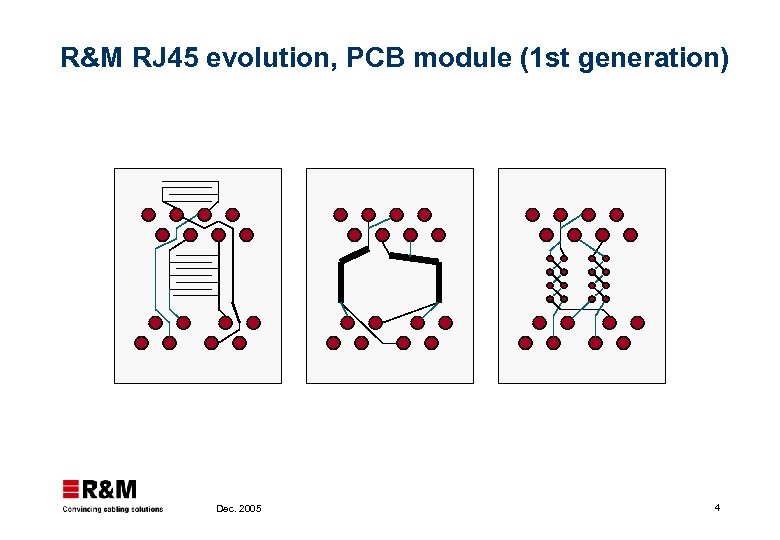 R&M RJ45 evolution, PCB module (1st generation)

R&M
Convincing cabling solutions

Dec. 2005

4